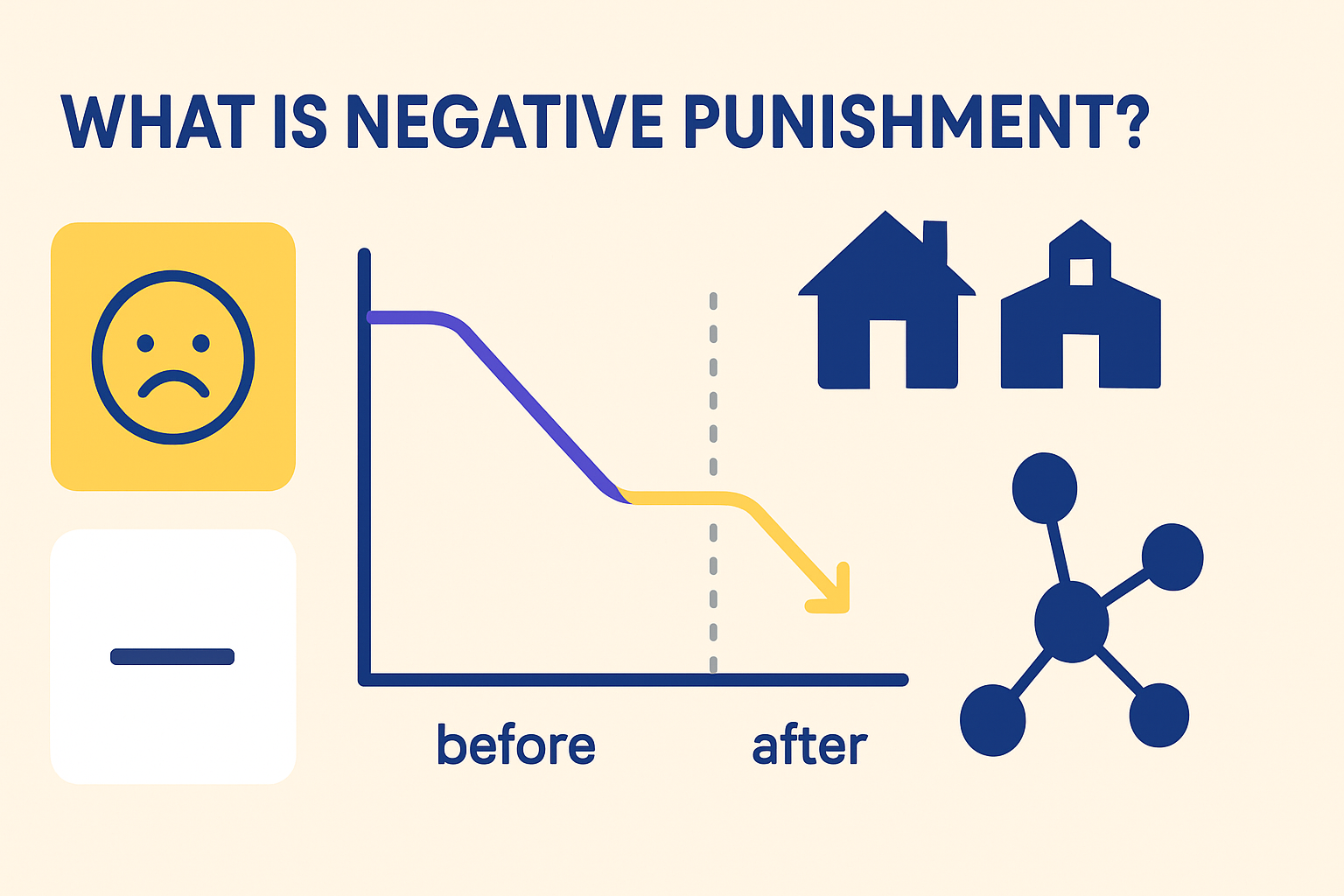 WHAT IS NEGATIVE PUNISHMENT?

before

after